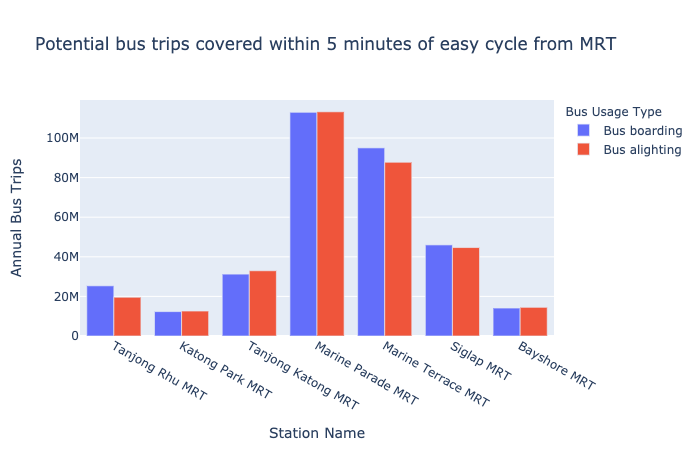 Potential bus trips covered within 5 minutes of easy cycle from MRT

Bus Usage Type
Bus boarding
Bus alighting

Annual Bus Trips

100M
80M
60M
40M
20M
0

Tanjong Rhu MRT
Katong Park MRT
Tanjong Katong MRT
Marine Parade MRT
Marine Terrace MRT
Siglap MRT
Bayshore MRT

Station Name